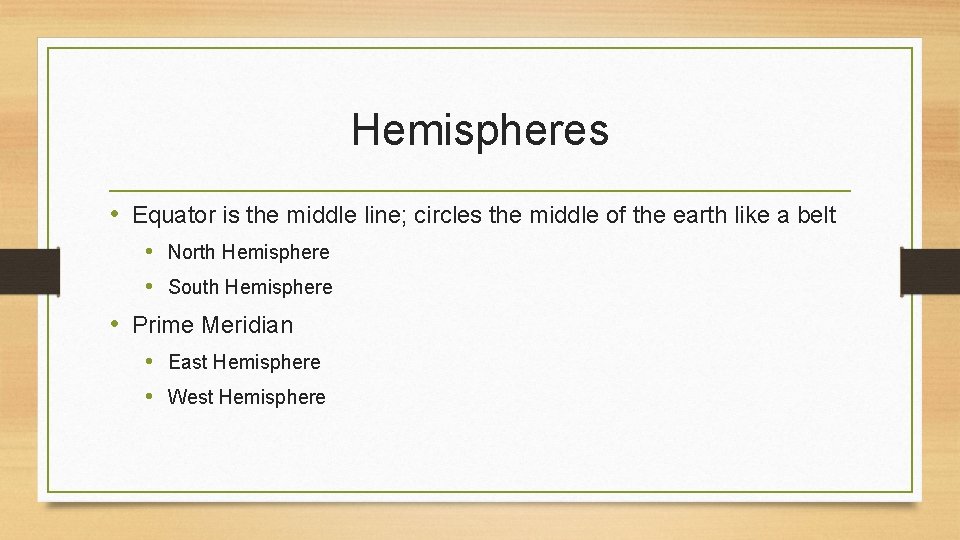 Hemispheres

• Equator is the middle line; circles the middle of the earth like a belt
  • North Hemisphere
  • South Hemisphere
• Prime Meridian
  • East Hemisphere
  • West Hemisphere